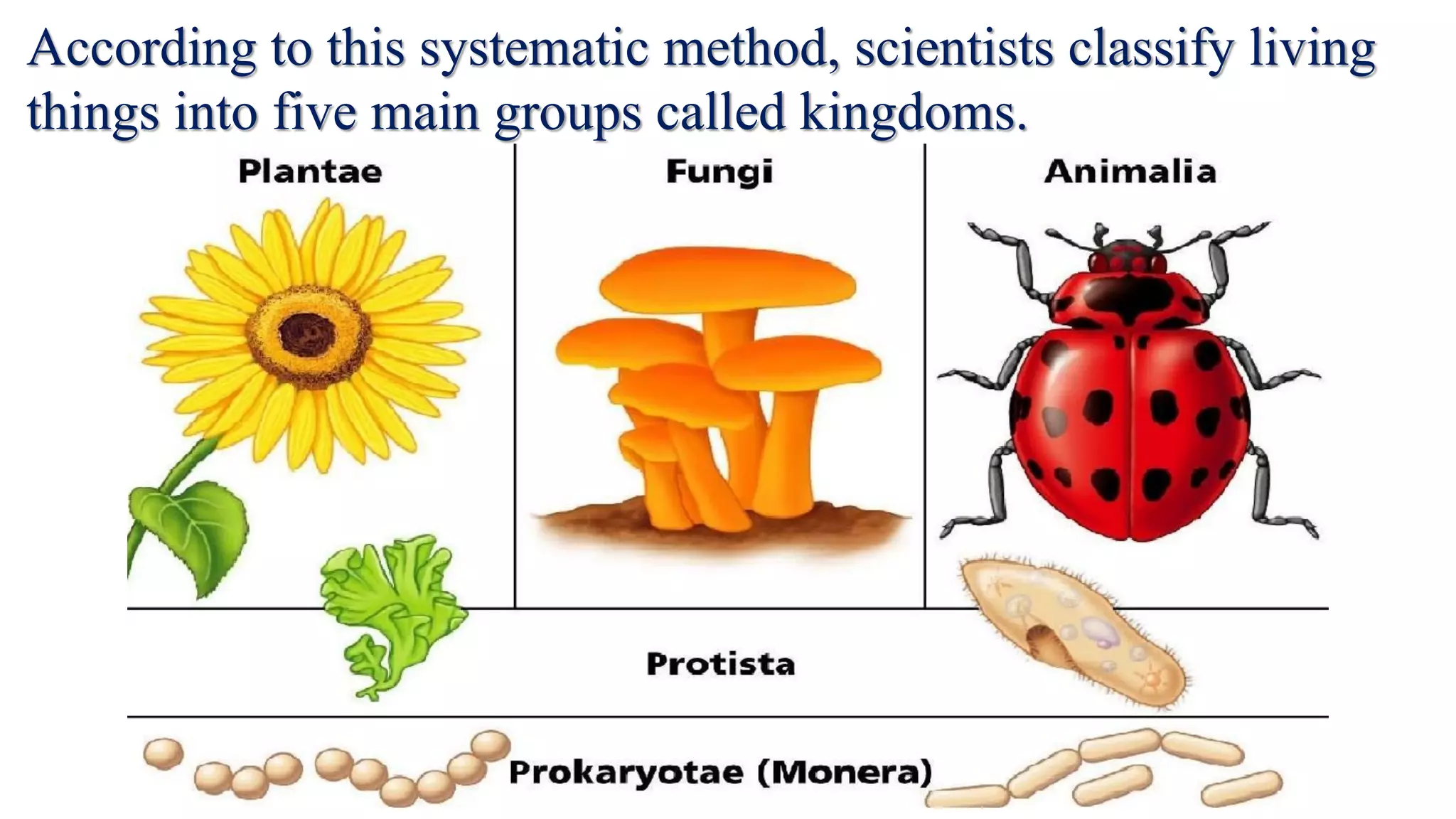 According to this systematic method, scientists classify living things into five main groups called kingdoms.

Plantae

Fungi

Animalia

Protista

Prokaryotae (Monera)